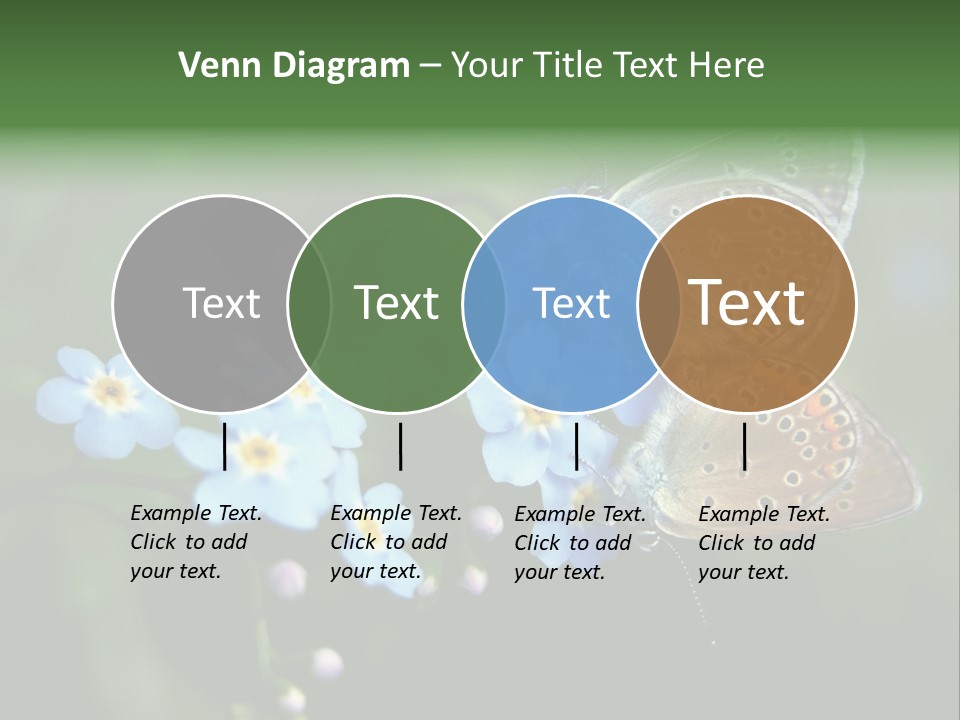 Venn Diagram – Your Title Text Here

Text

Text

Text

Text

Example Text. Click to add your text.

Example Text. Click to add your text.

Example Text. Click to add your text.

Example Text. Click to add your text.